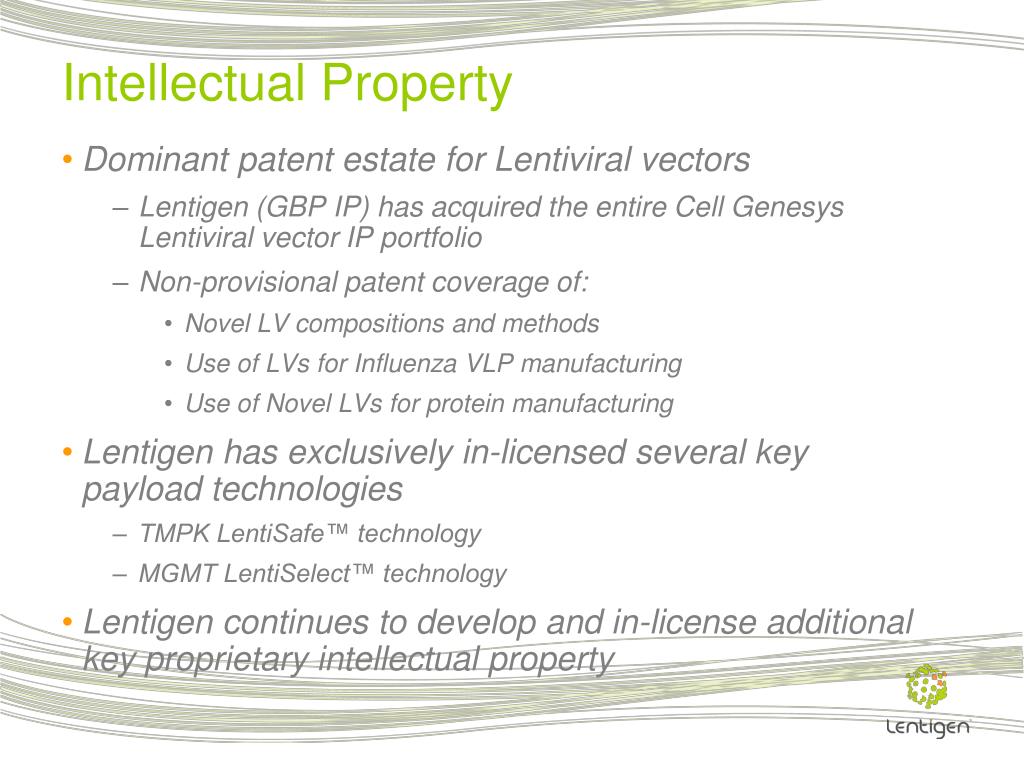 Intellectual Property

• Dominant patent estate for Lentiviral vectors
– Lentigen (GBP IP) has acquired the entire Cell Genesys Lentiviral vector IP portfolio
– Non-provisional patent coverage of:
• Novel LV compositions and methods
• Use of LVs for Influenza VLP manufacturing
• Use of Novel LVs for protein manufacturing

• Lentigen has exclusively in-licensed several key payload technologies
– TMPK LentiSafe™ technology
– MGMT LentiSelect™ technology

• Lentigen continues to develop and in-license additional key proprietary intellectual property

Lentigen